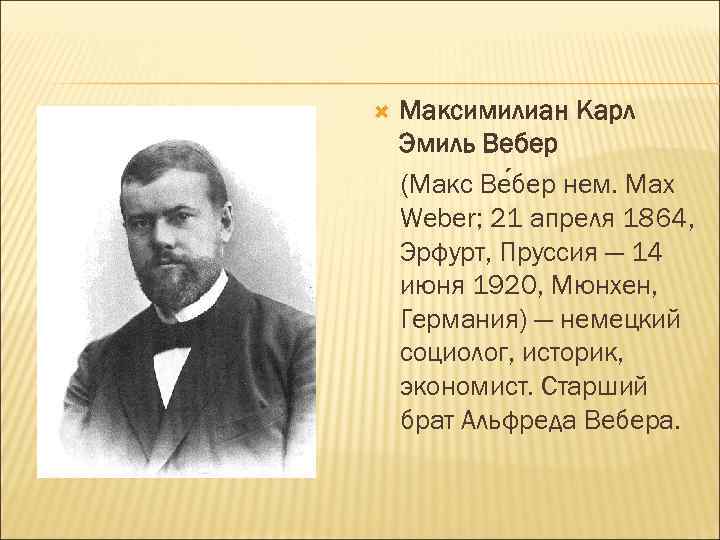 Максимилиан Карл Эмиль Вебер

(Макс Ве́бер нем. Max Weber; 21 апреля 1864, Эрфурт, Пруссия — 14 июня 1920, Мюнхен, Германия) — немецкий социолог, историк, экономист. Старший брат Альфреда Вебера.